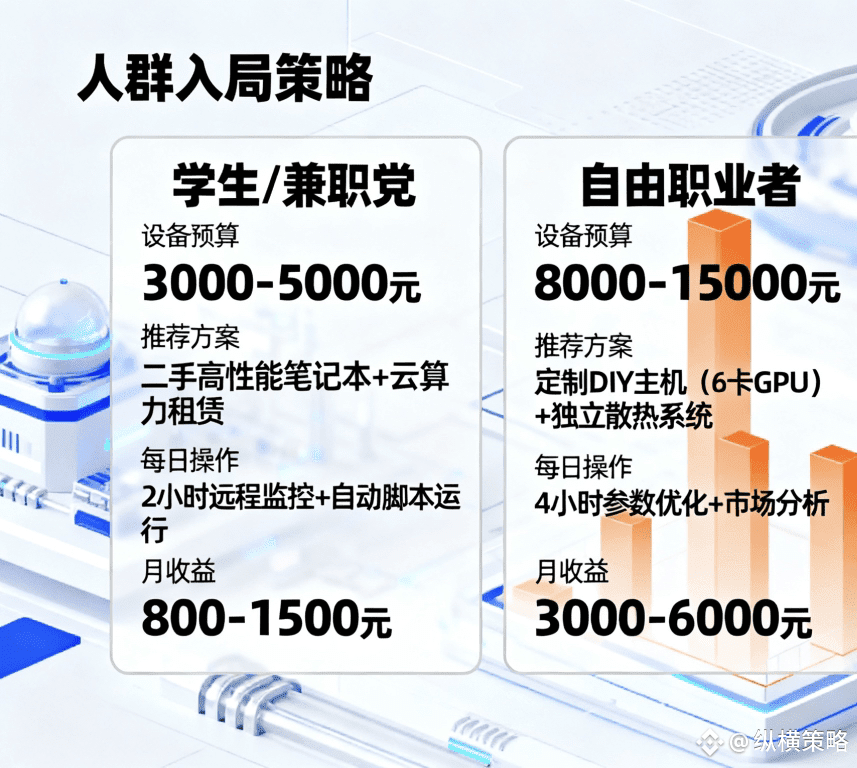 人群入局策略

学生/兼职党

设备预算

3000-5000元

推荐方案

二手高性能笔记本+云算力租赁

每日操作

2小时远程监控+自动脚本运行

月收益

800-1500元

自由职业者

设备预算

8000-15000元

推荐方案

定制DIY主机（6卡GPU）+独立散热系统

每日操作

4小时参数优化+市场分析

月收益

3000-6000元

@纵横策略